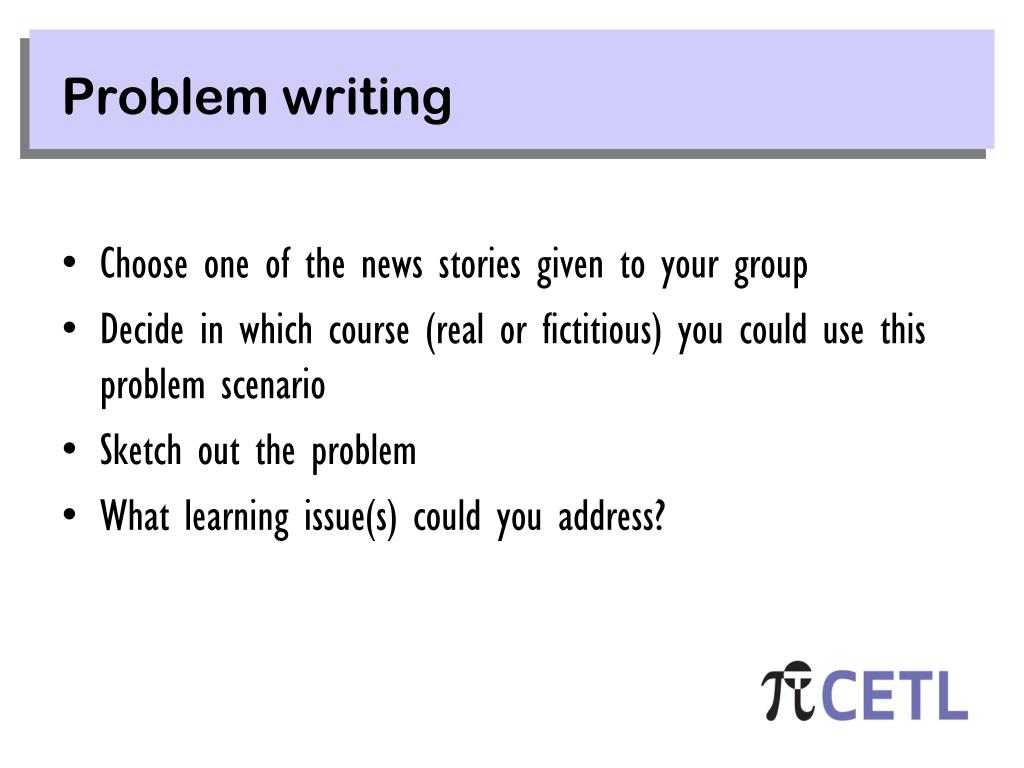 Problem writing

• Choose one of the news stories given to your group
• Decide in which course (real or fictitious) you could use this problem scenario
• Sketch out the problem
• What learning issue(s) could you address?

πCETL